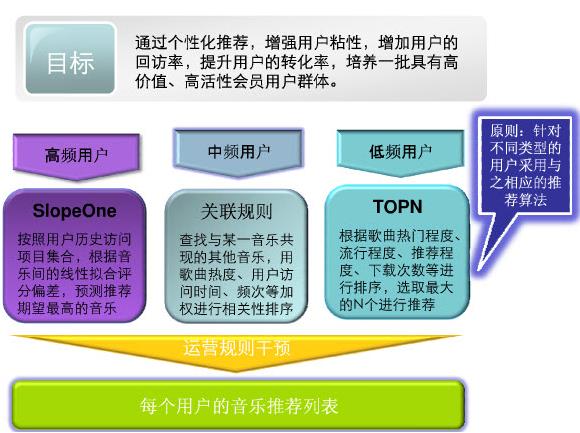 目标

通过个性化推荐，增强用户粘性，增加用户的回访率，提升用户的转化率，培养一批具有高价值、高活性会员用户群体。

高频用户

中频用户

低频用户

原则：针对不同类型的用户采用与之相应的推荐算法

SlopeOne

按照用户历史访问项目集合，根据音乐间的线性拟合评分偏差，预测推荐期望最高的音乐

关联规则

查找与某一音乐共现的其他音乐，用歌曲热度、用户访问时间、频次等加权进行相关性排序

TOPN

根据歌曲热门程度、流行程度、推荐程度、下载次数等进行排序，选取最大的N个进行推荐

运营规则干预

每个用户的音乐推荐列表